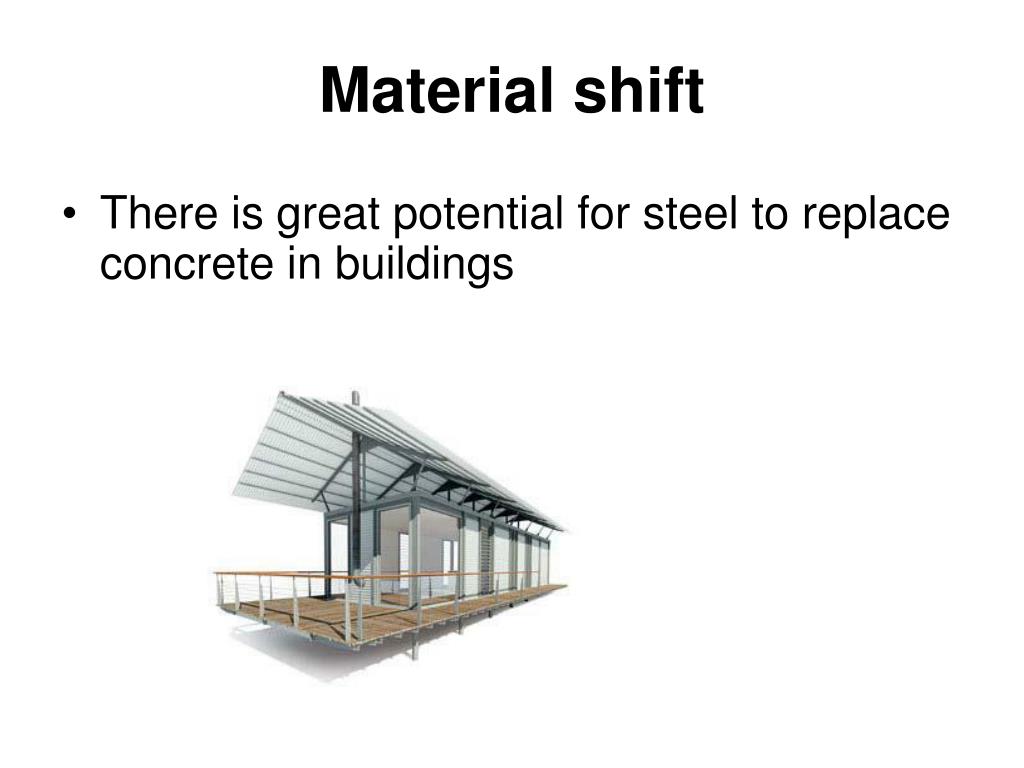 Material shift

• There is great potential for steel to replace concrete in buildings